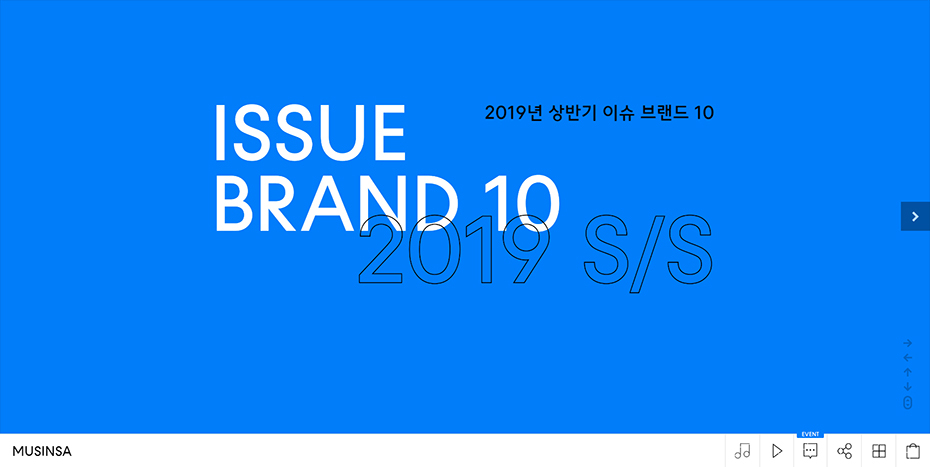 ISSUE
BRAND 10

2019년 상반기 이슈 브랜드 10

2019 S/S

MUSINSA

EVENT